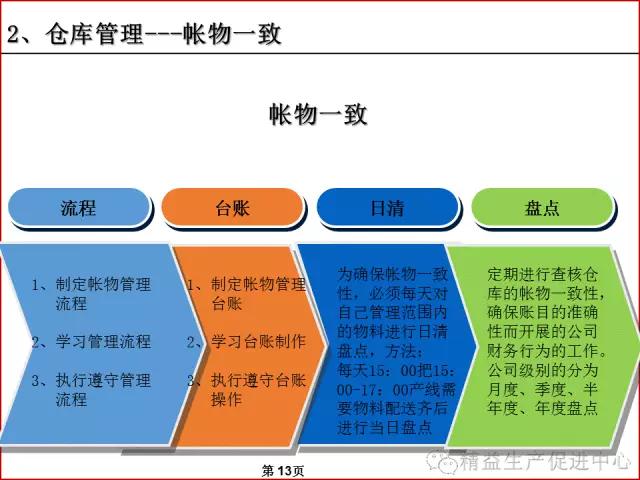 2、仓库管理---帐物一致

帐物一致

流程

台账

日清

盘点

1、制定帐物管理流程

2、学习管理流程

3、执行遵守管理流程

1、制定帐物管理台账

2、学习台账制作

3、执行遵守台账操作

为确保帐物一致性，必须每天对自己管理范围内的物料进行日清盘点，方法：每天15：00把15：00-17：00产线需要物料配送齐后进行当日盘点

定期进行查核仓库的帐物一致性，确保账目的准确性而开展的公司财务行为的工作。公司级别的分为月度、季度、半年度、年度盘点

第13页

精益生产促进中心